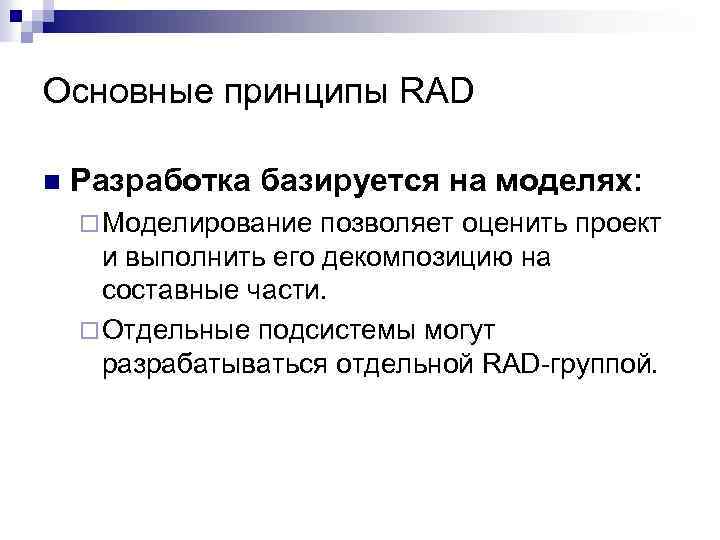 Основные принципы RAD

Разработка базируется на моделях:

Моделирование позволяет оценить проект и выполнить его декомпозицию на составные части.

Отдельные подсистемы могут разрабатываться отдельной RAD-группой.